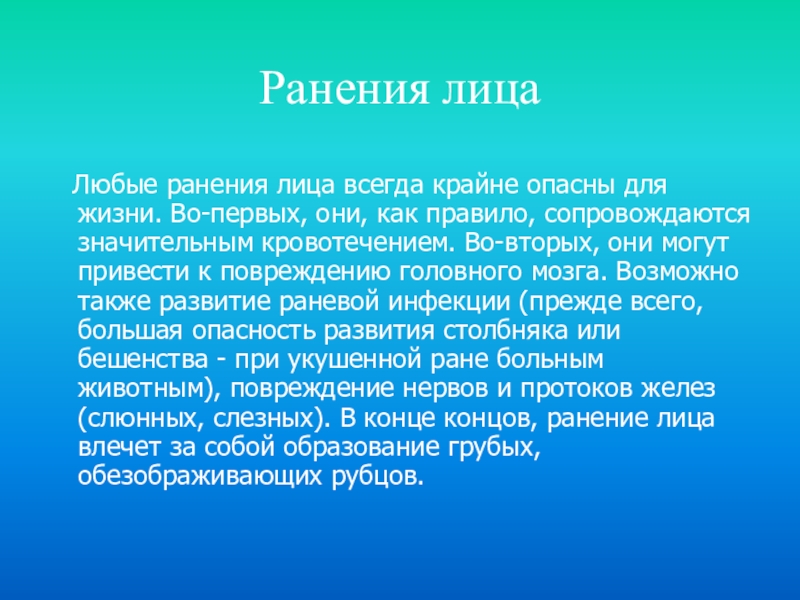 Ранения лица

Любые ранения лица всегда крайне опасны для жизни. Во-первых, они, как правило, сопровождаются значительным кровотечением. Во-вторых, они могут привести к повреждению головного мозга. Возможно также развитие раневой инфекции (прежде всего, большая опасность развития столбняка или бешенства - при укушенной ране больным животным), повреждение нервов и протоков желез (слюнных, слезных). В конце концов, ранение лица влечет за собой образование грубых, обезображивающих рубцов.